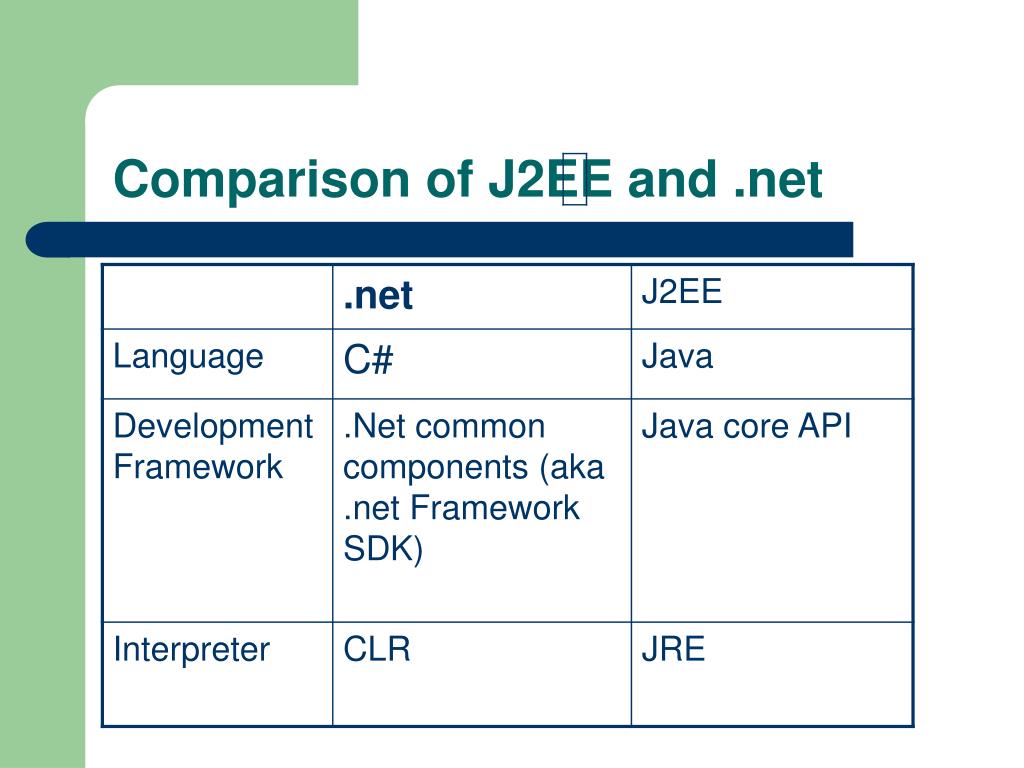 Comparison of J2EE and .net

| | .net | J2EE |
|---|---|---|
| Language | C# | Java |
| Development Framework | .Net common components (aka .net Framework SDK) | Java core API |
| Interpreter | CLR | JRE |